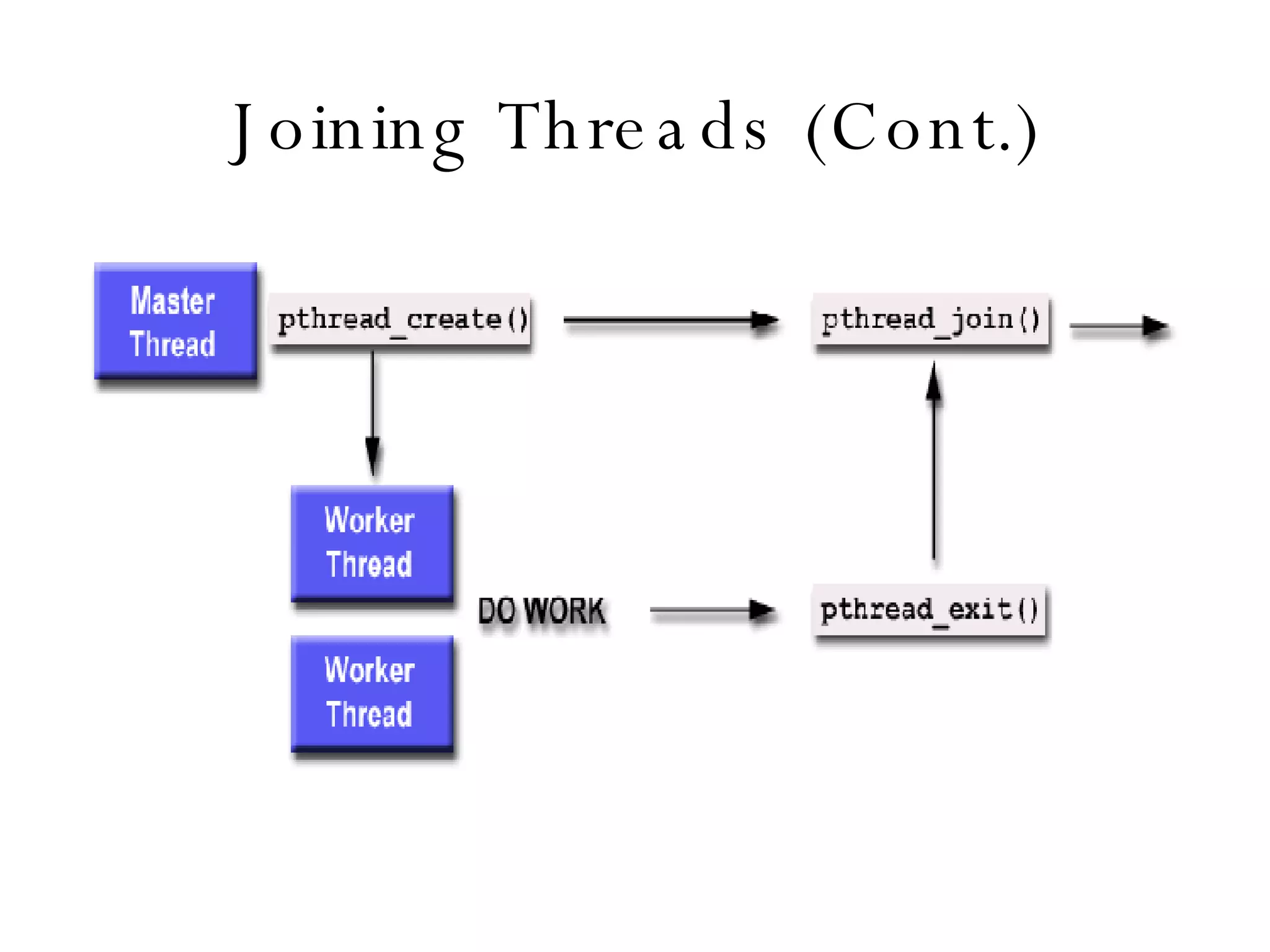 Joining Threads (Cont.)

Master Thread

pthread_create()

pthread_join()

Worker Thread

DO WORK

pthread_exit()

Worker Thread